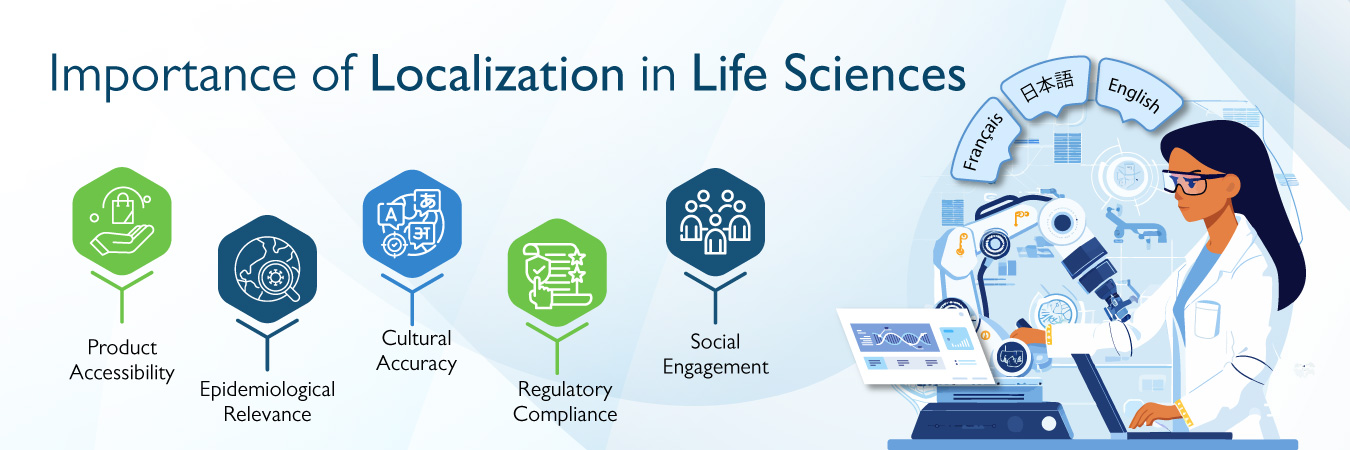 Importance of Localization in Life Sciences

Français
日本語
English

A
あ
अ

Product Accessibility

Epidemiological Relevance

Cultural Accuracy

Regulatory Compliance

Social Engagement